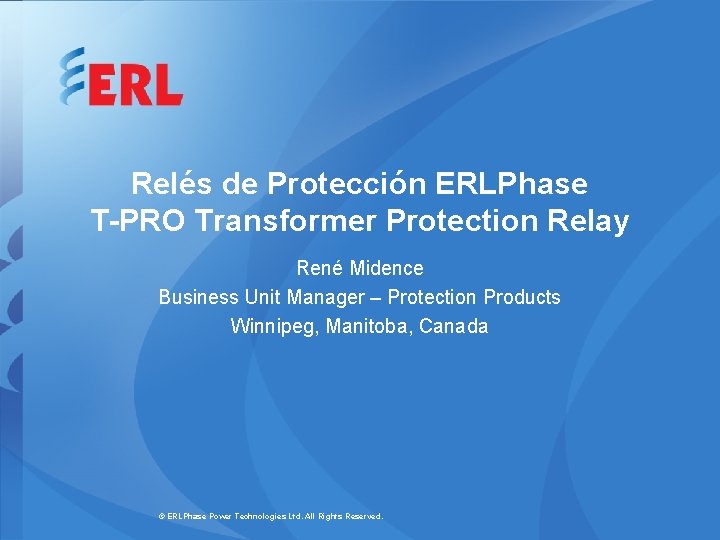 ERL

Relés de Protección ERLPhase
T-PRO Transformer Protection Relay

René Midence
Business Unit Manager – Protection Products
Winnipeg, Manitoba, Canada

© ERLPhase Power Technologies Ltd. All Rights Reserved.